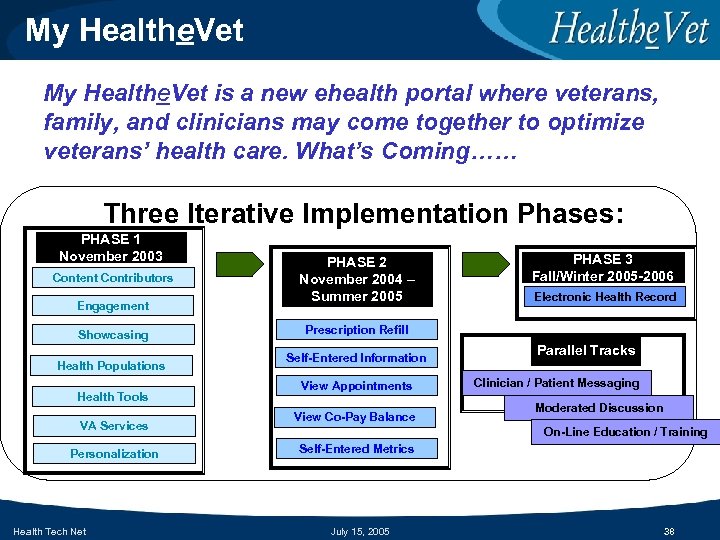 My HealtheVet

HealtheVet

My HealtheVet is a new ehealth portal where veterans, family, and clinicians may come together to optimize veterans' health care. What's Coming……

Three Iterative Implementation Phases:

PHASE 1
November 2003

Content Contributors

Engagement

Showcasing

Health Populations

Health Tools

VA Services

Personalization

PHASE 2
November 2004 – Summer 2005

Prescription Refill

Self-Entered Information

View Appointments

View Co-Pay Balance

Self-Entered Metrics

PHASE 3
Fall/Winter 2005-2006

Electronic Health Record

Parallel Tracks

Clinician / Patient Messaging

Moderated Discussion

On-Line Education / Training

Health Tech Net July 15, 2005 38